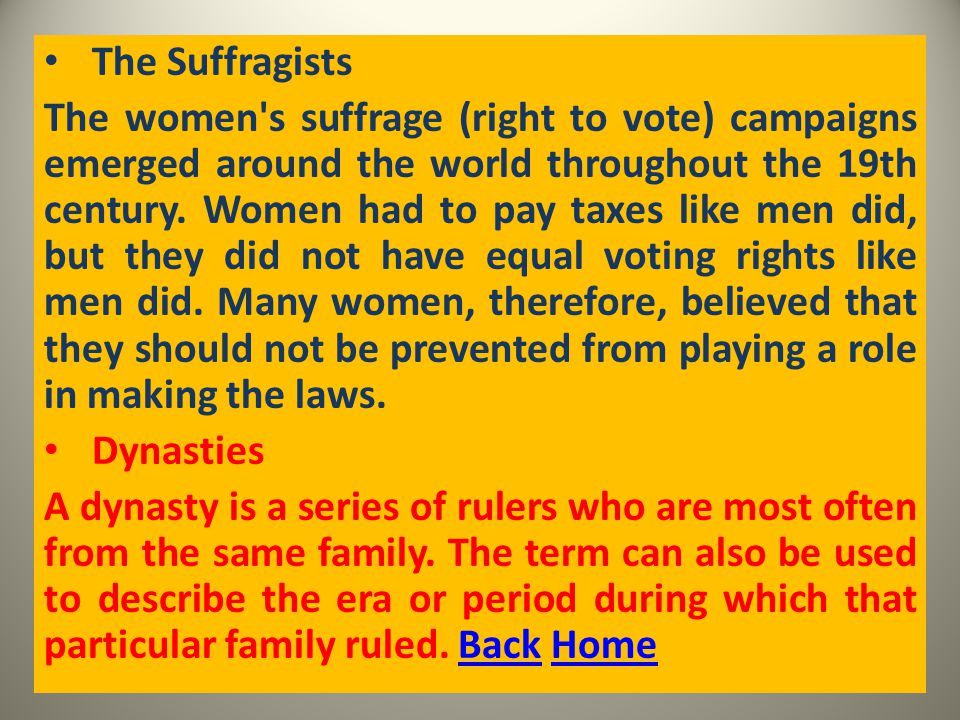 • The Suffragists

The women's suffrage (right to vote) campaigns emerged around the world throughout the 19th century. Women had to pay taxes like men did, but they did not have equal voting rights like men did. Many women, therefore, believed that they should not be prevented from playing a role in making the laws.

• Dynasties

A dynasty is a series of rulers who are most often from the same family. The term can also be used to describe the era or period during which that particular family ruled. Back Home